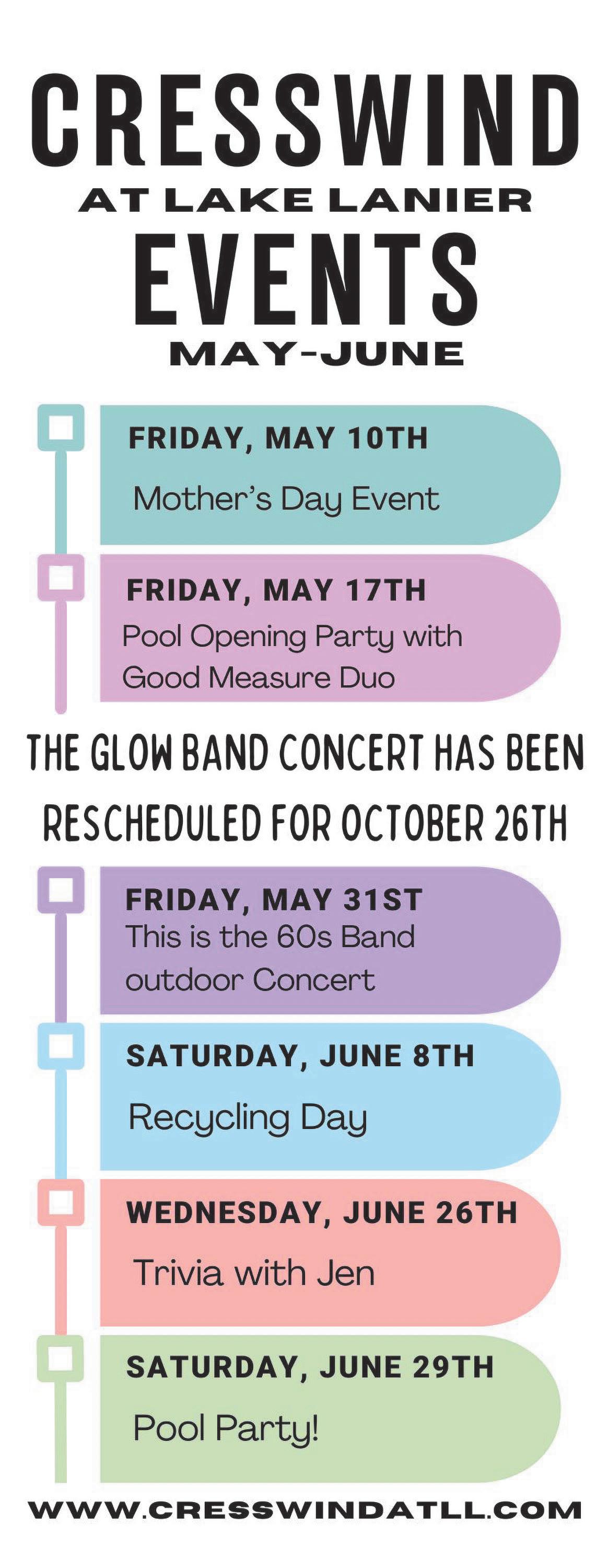 CRESSWIND
AT LAKE LANIER
EVENTS
MAY-JUNE

FRIDAY, MAY 10TH
Mother's Day Event

FRIDAY, MAY 17TH
Pool Opening Party with Good Measure Duo

THE GLOW BAND CONCERT HAS BEEN RESCHEDULED FOR OCTOBER 26TH

FRIDAY, MAY 31ST
This is the 60s Band outdoor Concert

SATURDAY, JUNE 8TH
Recycling Day

WEDNESDAY, JUNE 26TH
Trivia with Jen

SATURDAY, JUNE 29TH
Pool Party!

WWW.CRESSWINDATLL.COM